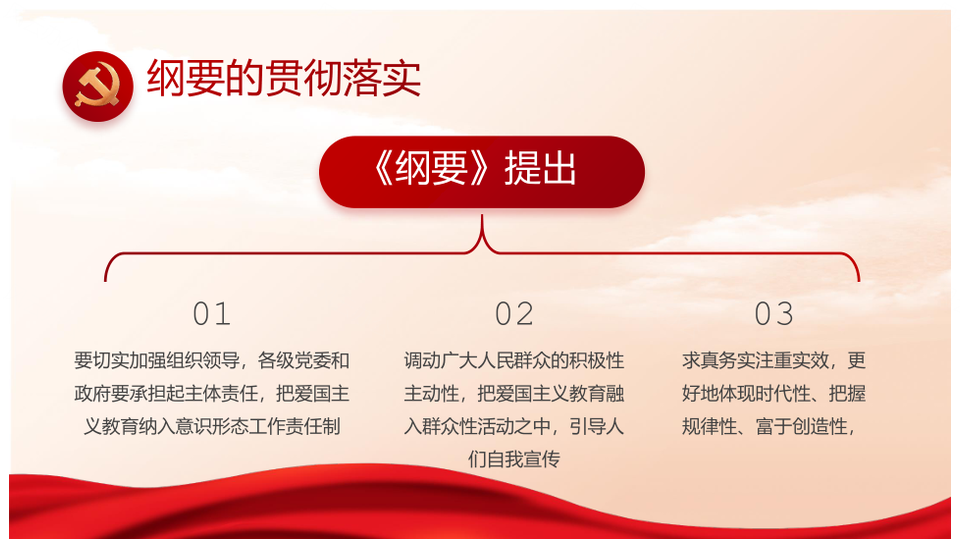 纲要的贯彻落实

《纲要》提出

01

要切实加强组织领导，各级党委和政府要承担起主体责任，把爱国主义教育纳入意识形态工作责任制

02

调动广大人民群众的积极性主动性，把爱国主义教育融入群众性活动之中，引导人们自我宣传

03

求真务实注重实效，更好地体现时代性、把握规律性、富于创造性，